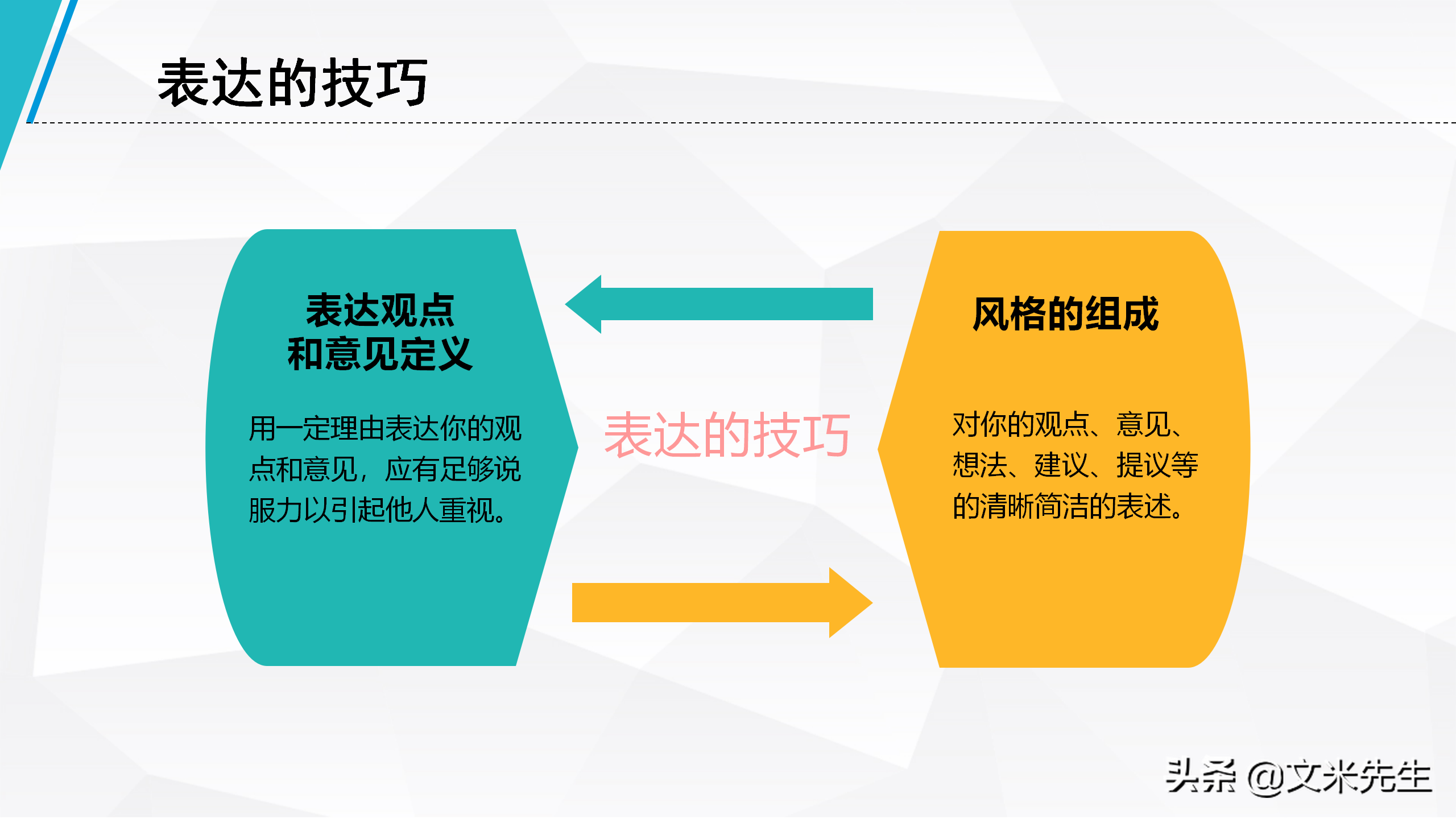 表达的技巧

表达观点
和意见定义

用一定理由表达你的观点和意见，应有足够说服力以引起他人重视。

表达的技巧

风格的组成

对你的观点、意见、想法、建议、提议等的清晰简洁的表述。

头条 @文米先生